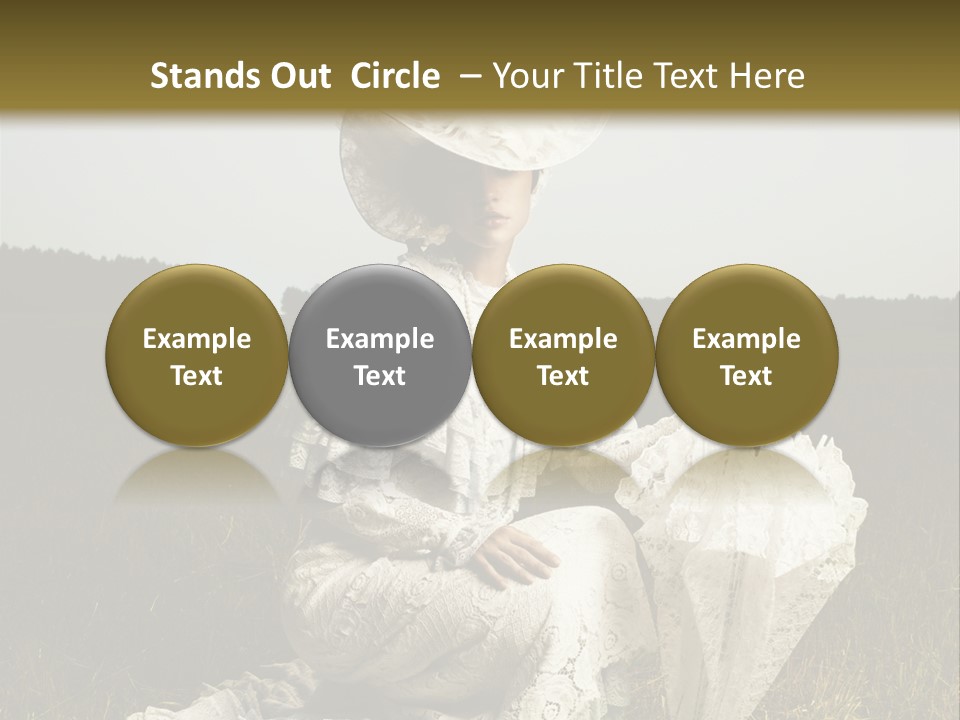 Stands Out Circle – Your Title Text Here

Example Text

Example Text

Example Text

Example Text